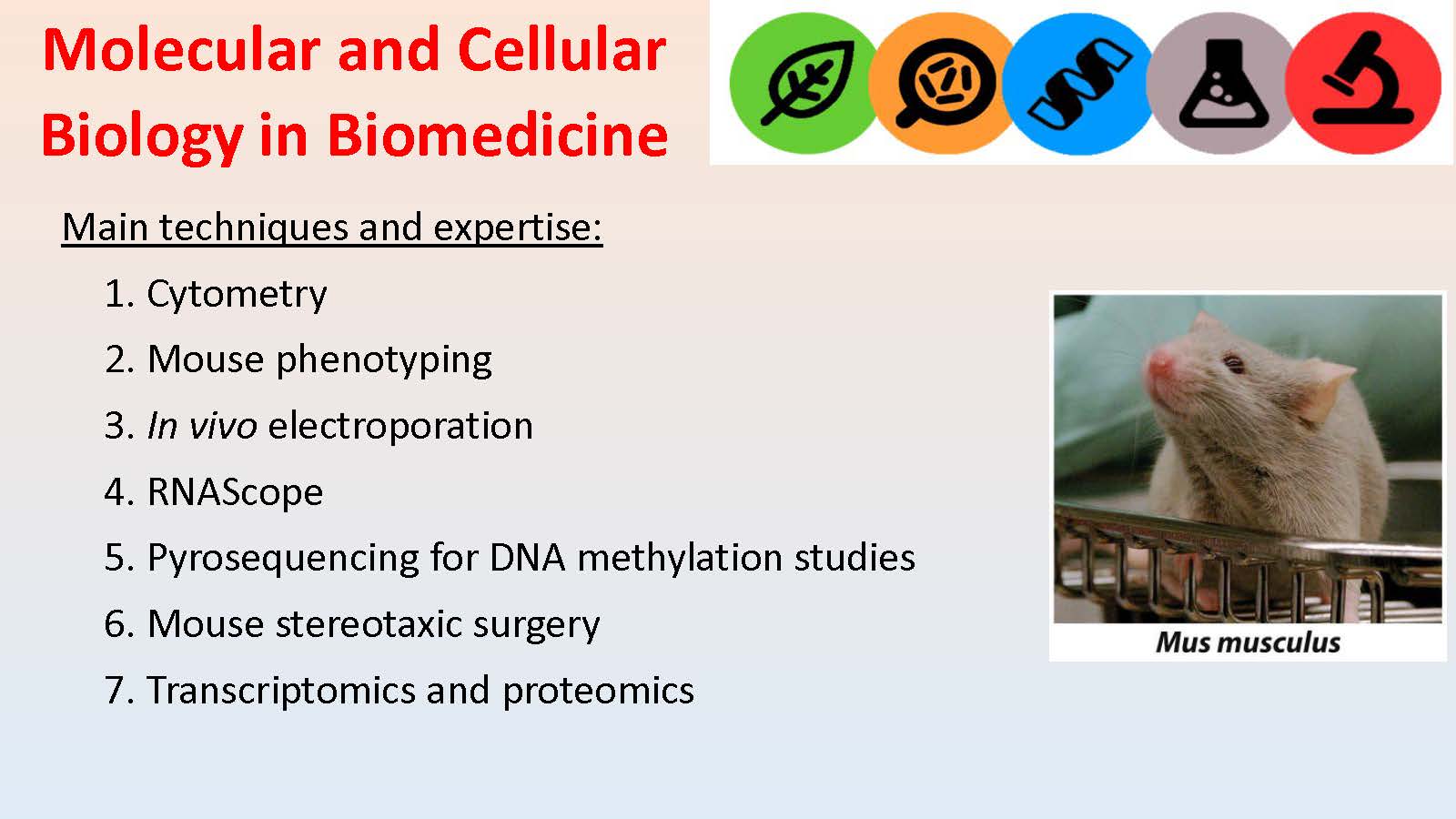 Molecular and Cellular Biology in Biomedicine

Main techniques and expertise:

1. Cytometry
2. Mouse phenotyping
3. In vivo electroporation
4. RNAScope
5. Pyrosequencing for DNA methylation studies
6. Mouse stereotaxic surgery
7. Transcriptomics and proteomics

Mus musculus